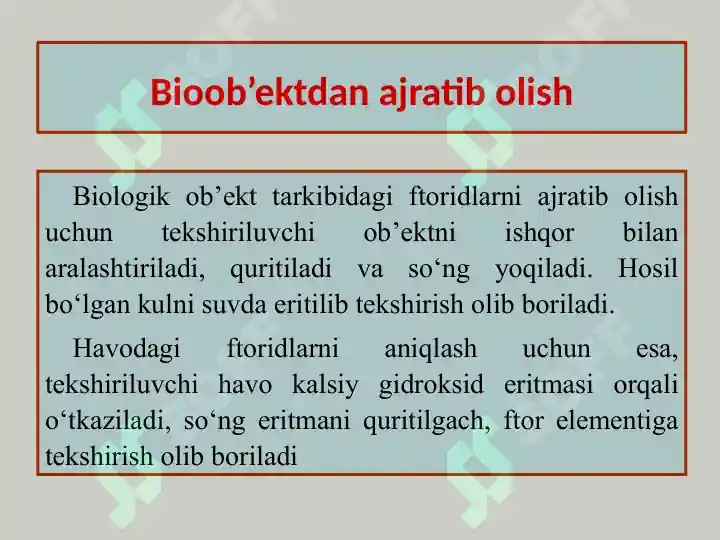 Bioob’ektdan ajratib olish

Biologik ob’ekt tarkibidagi ftoridlarni ajratib olish uchun tekshiriluvchi ob’ektni ishqor bilan aralashtiriladi, quritiladi va so‘ng yoqiladi. Hosil bo‘lgan kulni suvda eritilib tekshirish olib boriladi.

Havodagi ftoridlarni aniqlash uchun esa, tekshiriluvchi havo kalsiy gidroksid eritmasi orqali o‘tkaziladi, so‘ng eritmani quritilgach, ftor elementiga tekshirish olib boriladi